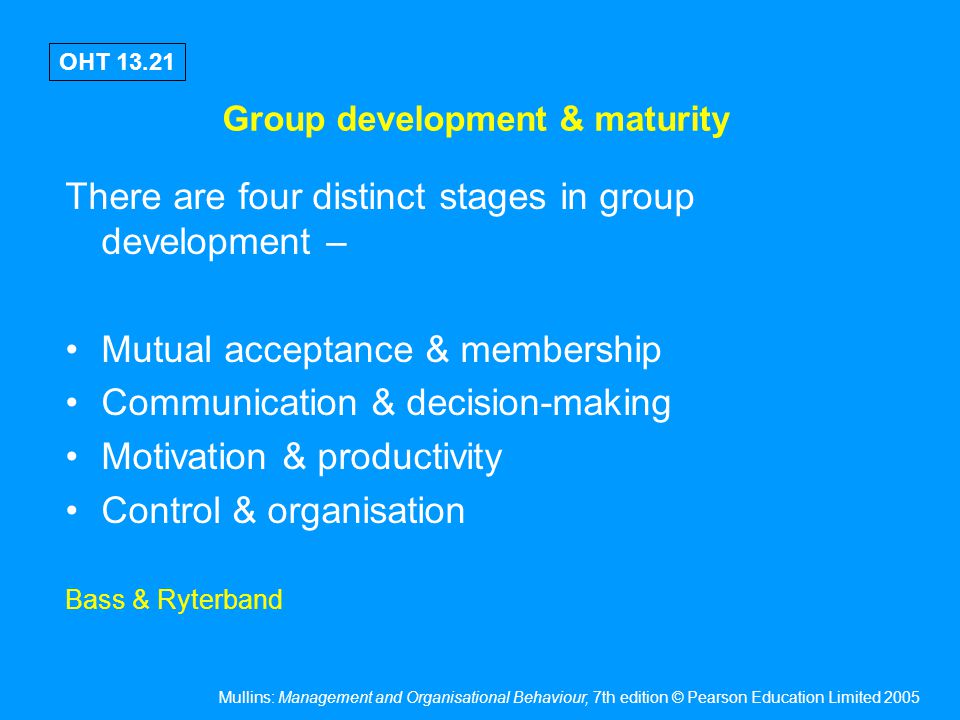 OHT 13.21

Group development & maturity

There are four distinct stages in group development –

• Mutual acceptance & membership
• Communication & decision-making
• Motivation & productivity
• Control & organisation

Bass & Ryterband

Mullins: Management and Organisational Behaviour, 7th edition © Pearson Education Limited 2005